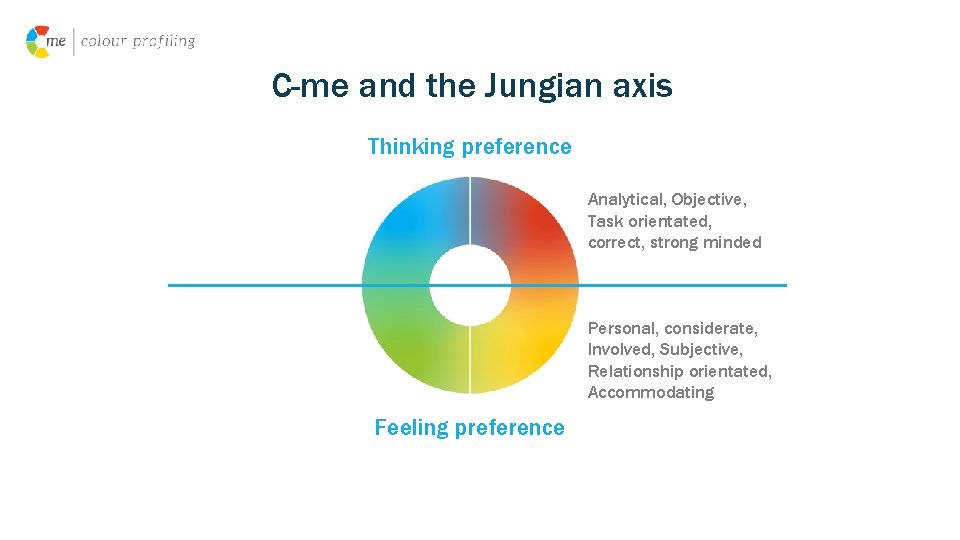 me | colour profiling

C-me and the Jungian axis

Thinking preference

Analytical, Objective, Task orientated, correct, strong minded

Personal, considerate, Involved, Subjective, Relationship orientated, Accommodating

Feeling preference